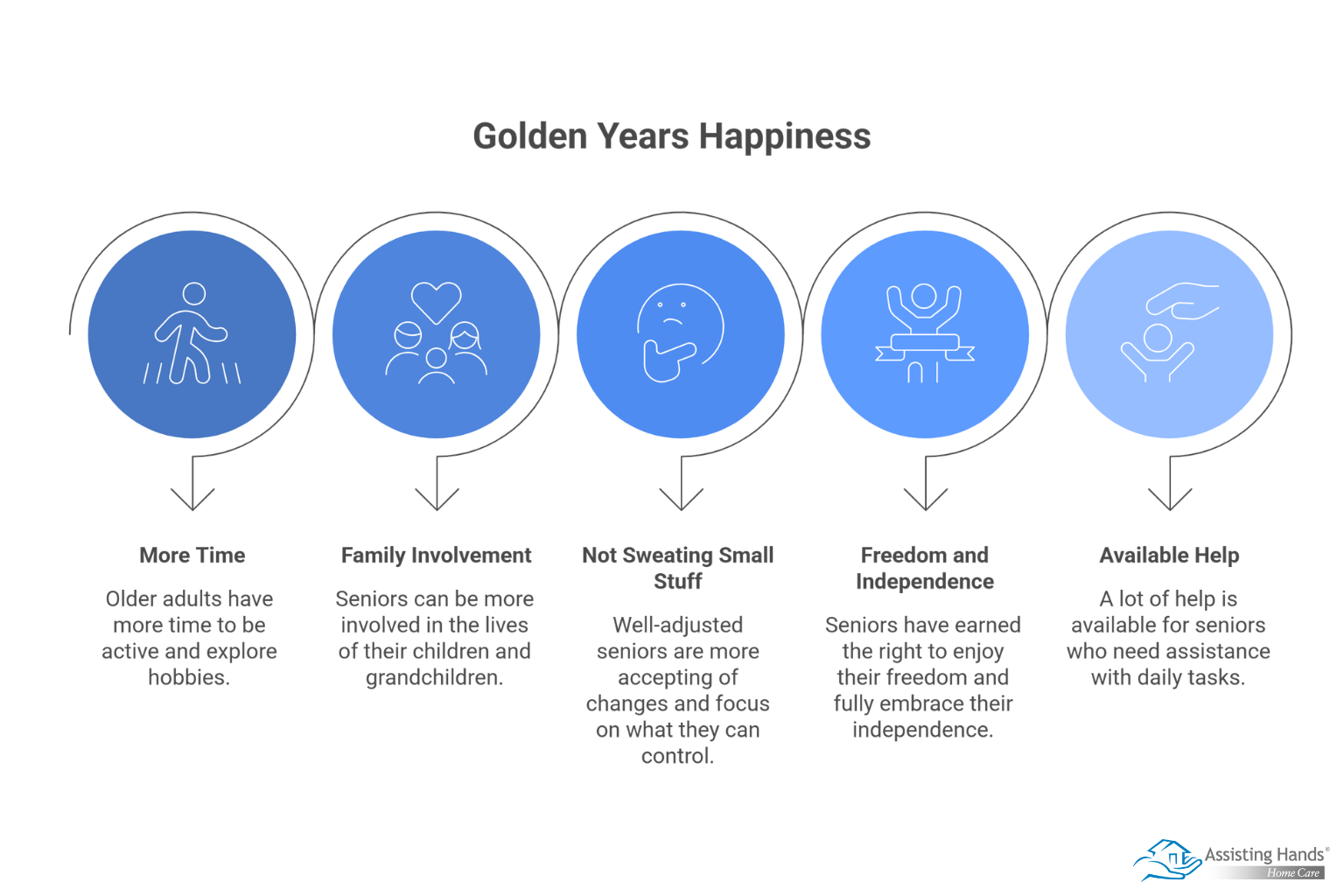 Golden Years Happiness

More Time

Older adults have more time to be active and explore hobbies.

Family Involvement

Seniors can be more involved in the lives of their children and grandchildren.

Not Sweating Small Stuff

Well-adjusted seniors are more accepting of changes and focus on what they can control.

Freedom and Independence

Seniors have earned the right to enjoy their freedom and fully embrace their independence.

Available Help

A lot of help is available for seniors who need assistance with daily tasks.

Assisting Hands®
Home Care